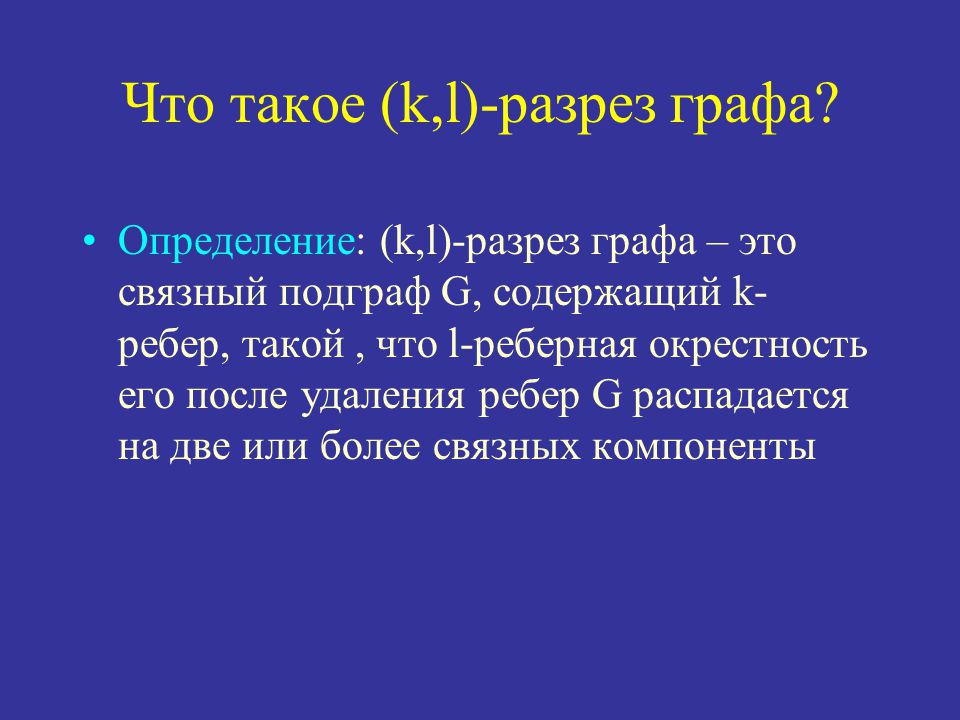 Что такое (k,l)-разрез графа?

• Определение: (k,l)-разрез графа – это связный подграф G, содержащий k-ребер, такой , что l-реберная окрестность его после удаления ребер G распадается на две или более связных компоненты